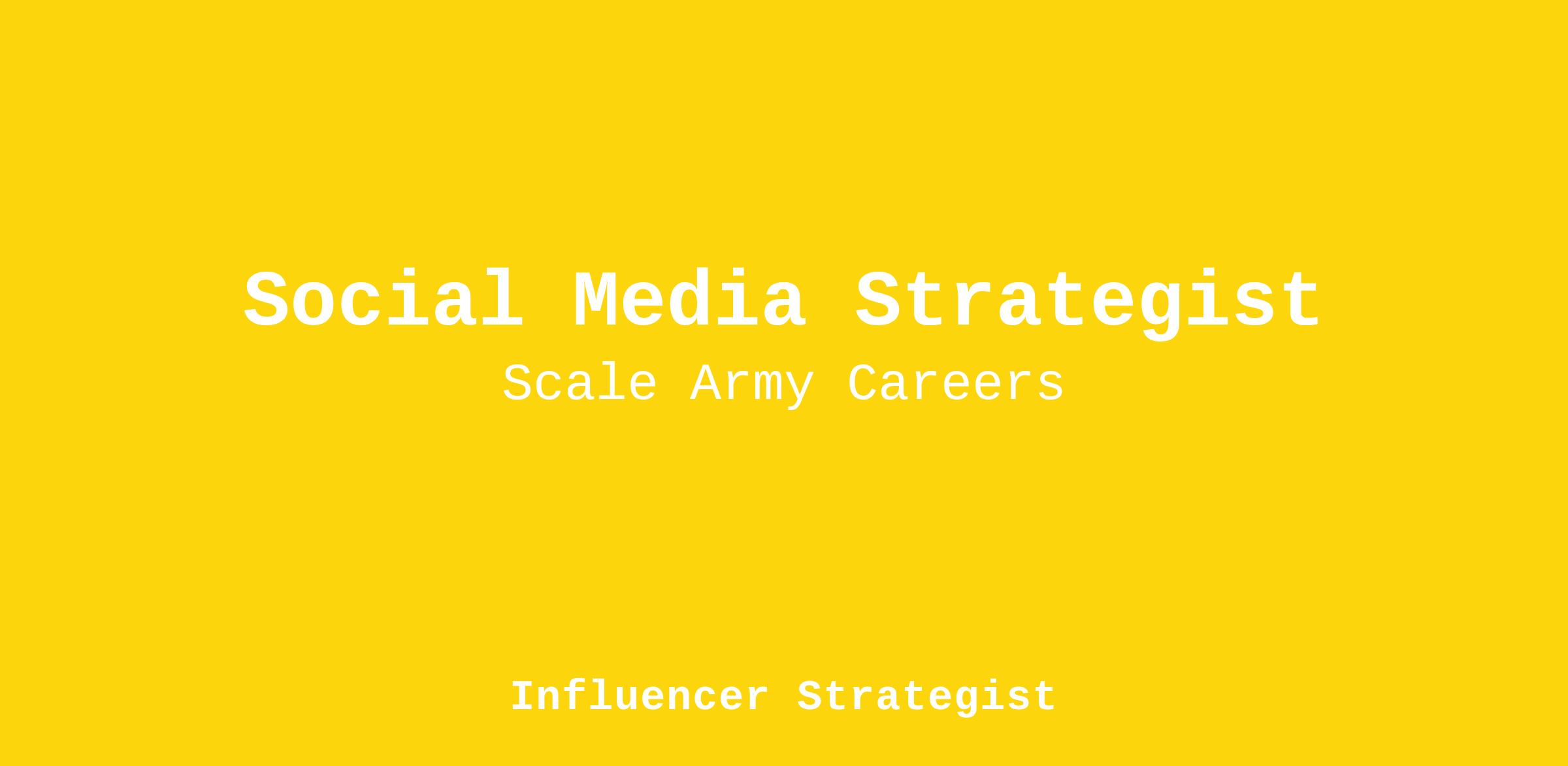 Social Media Strategist

Scale Army Careers

Influencer Strategist